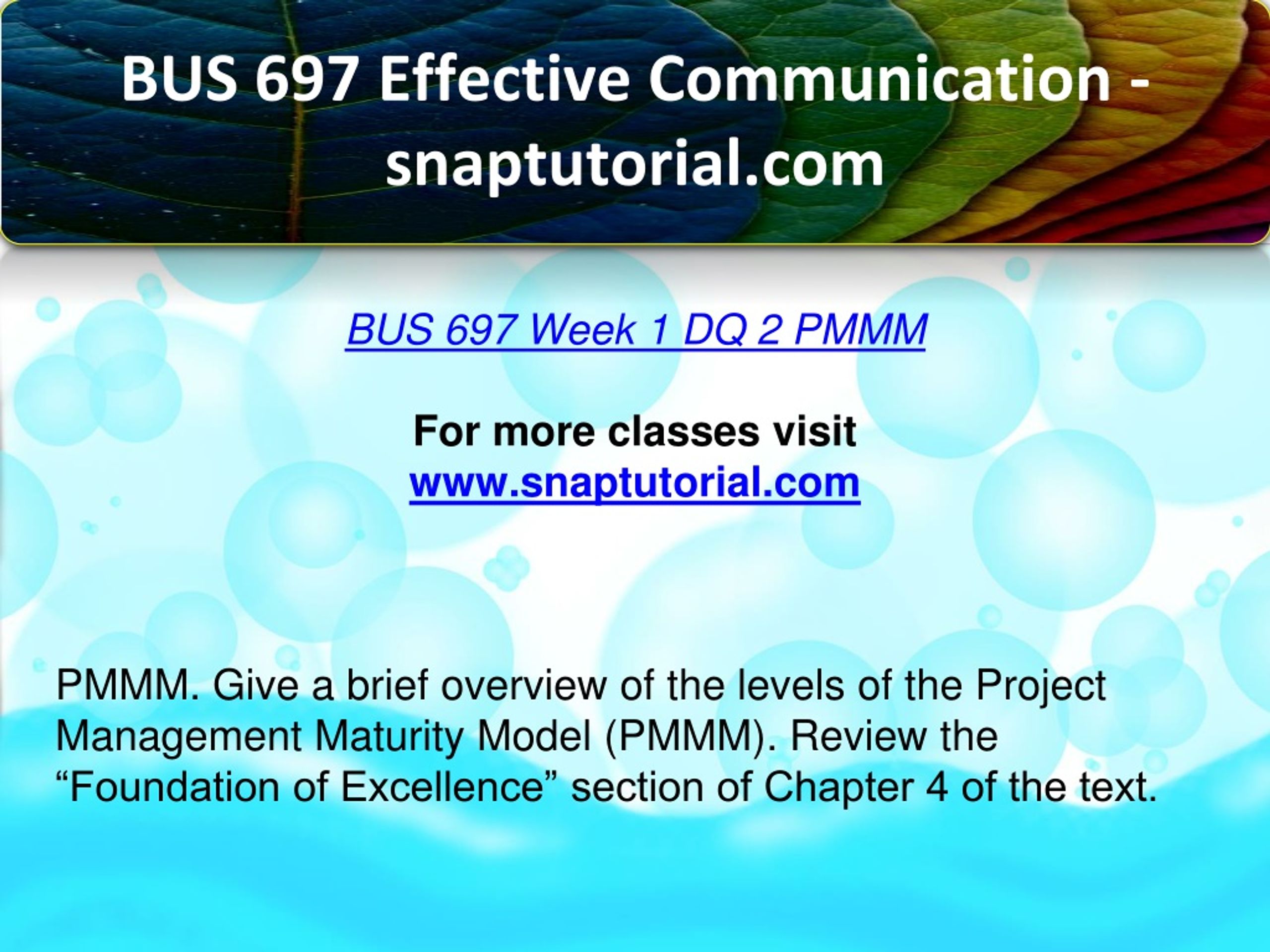 BUS 697 Effective Communication - snaptutorial.com

BUS 697 Week 1 DQ 2 PMMM

For more classes visit
www.snaptutorial.com

PMMM. Give a brief overview of the levels of the Project Management Maturity Model (PMMM). Review the “Foundation of Excellence” section of Chapter 4 of the text.